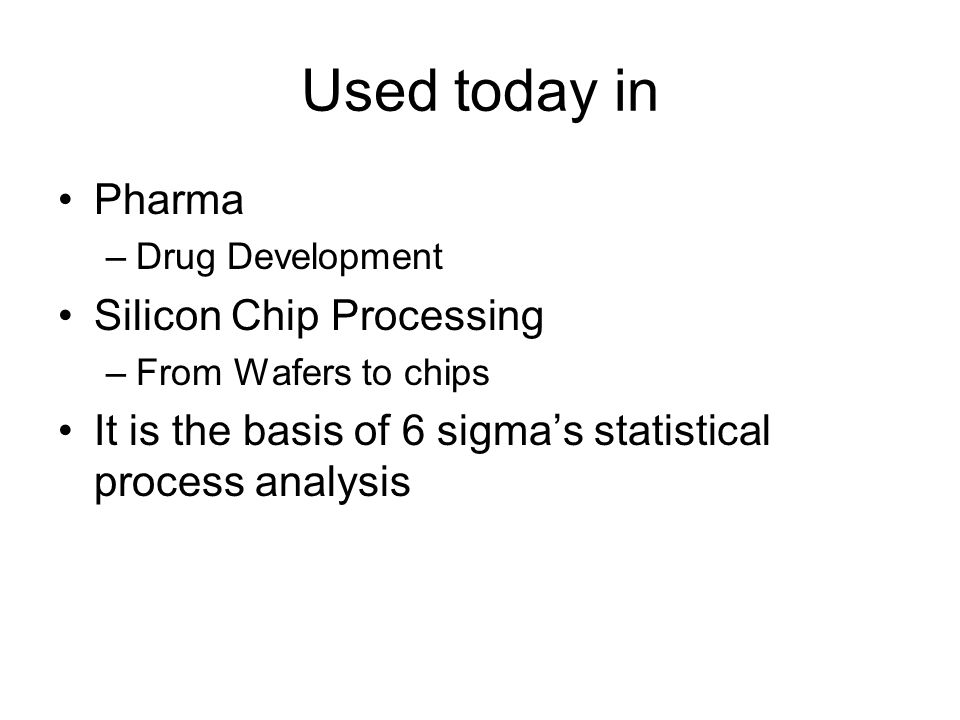 Used today in

• Pharma
– Drug Development
• Silicon Chip Processing
– From Wafers to chips
• It is the basis of 6 sigma’s statistical process analysis